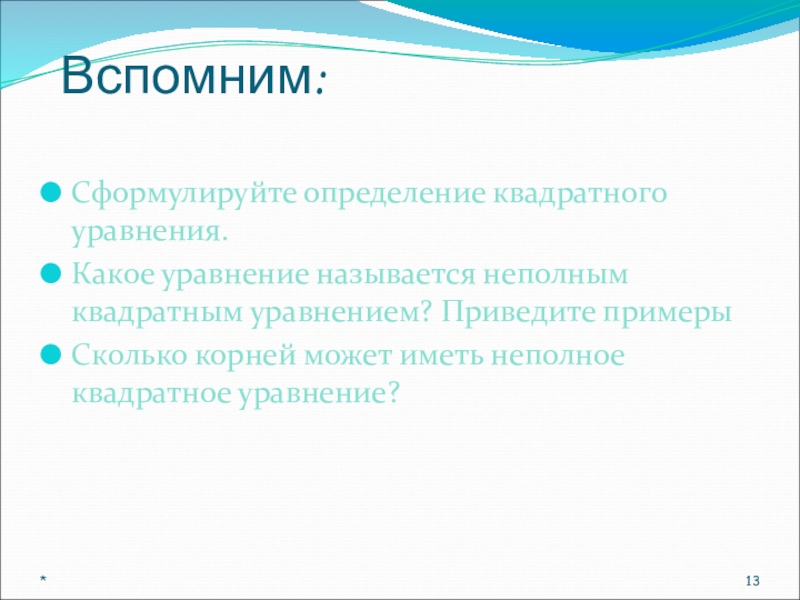 Вспомним:

Сформулируйте определение квадратного уравнения.

Какое уравнение называется неполным квадратным уравнением? Приведите примеры

Сколько корней может иметь неполное квадратное уравнение?

*

13